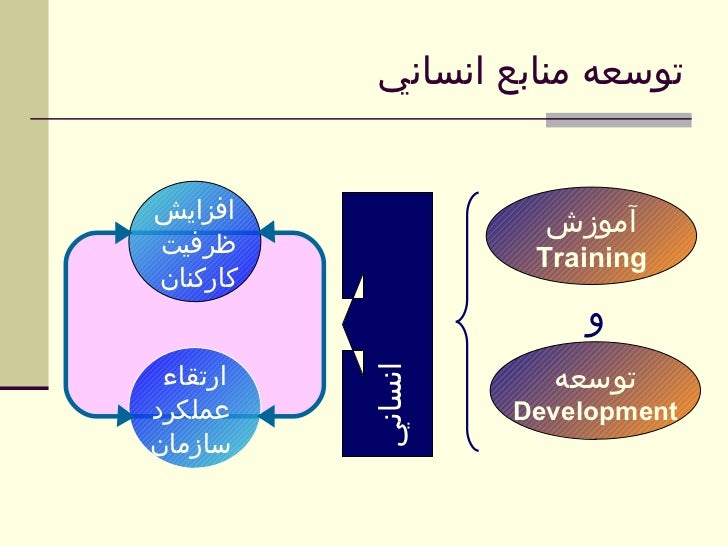 توسعه منابع انساني

آموزش
Training

و

توسعه
Development

انساني

افزايش
ظرفيت
كاركنان

ارتقاء
عملكرد
سازمان